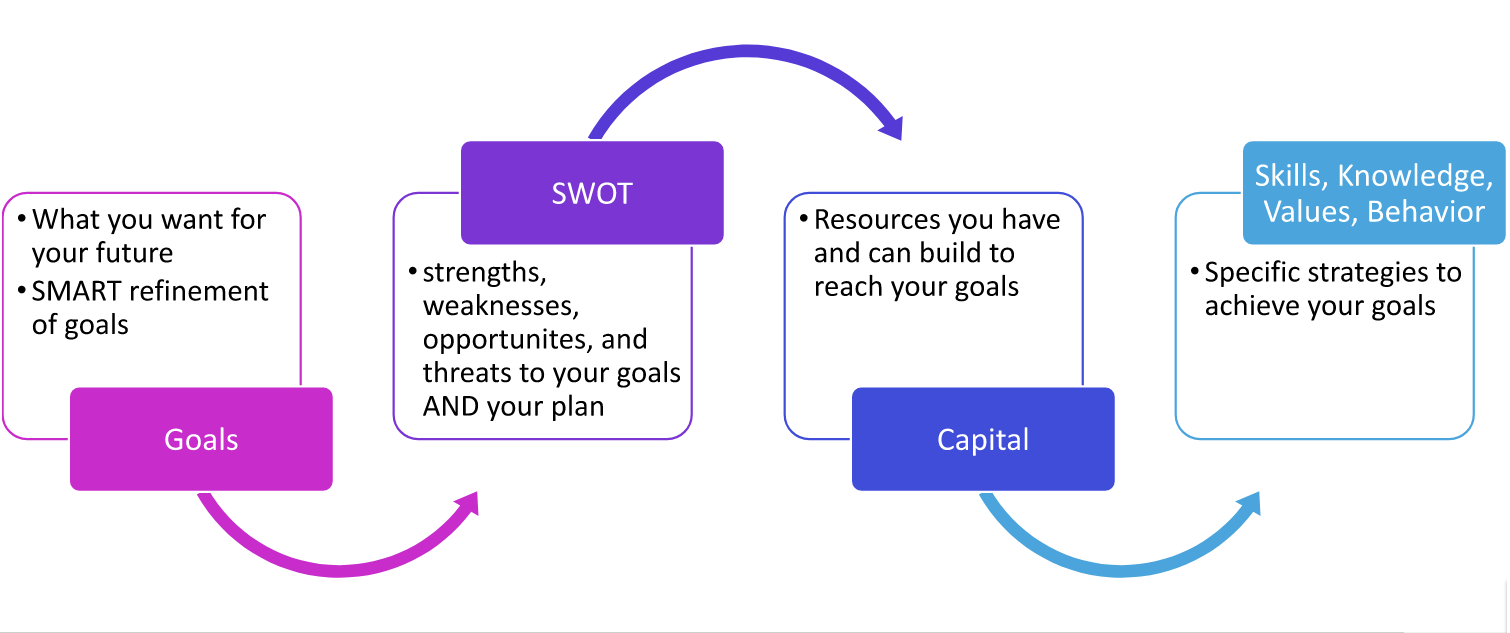 • What you want for your future
• SMART refinement of goals

Goals

SWOT

• strengths, weaknesses, opportunites, and threats to your goals AND your plan

• Resources you have and can build to reach your goals

Capital

Skills, Knowledge, Values, Behavior

• Specific strategies to achieve your goals